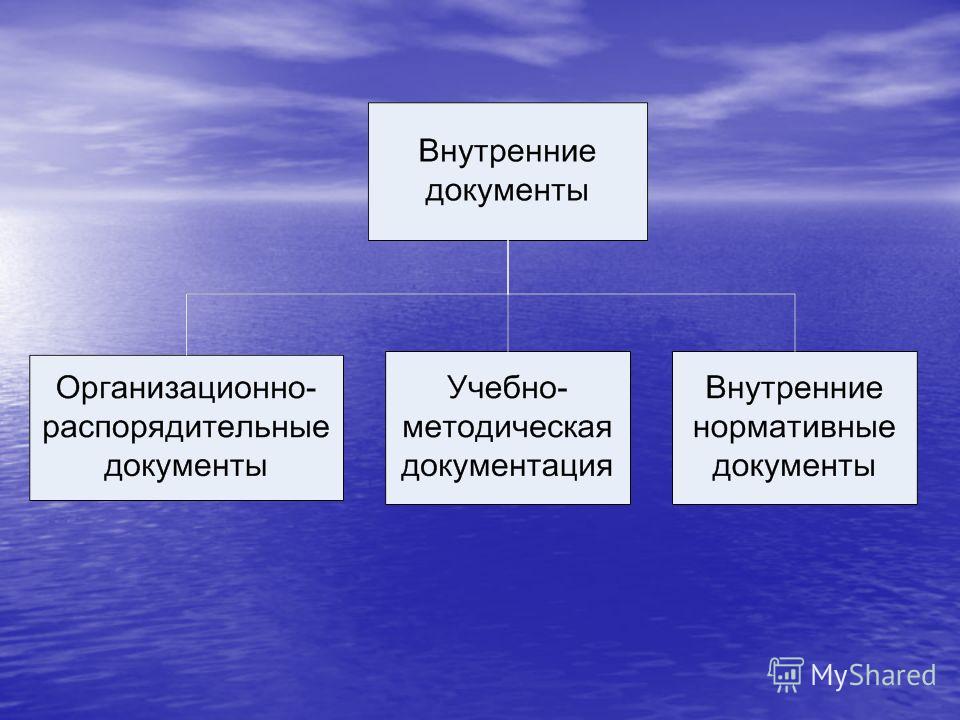 Внутренние документы

Организационно-распорядительные документы

Учебно-методическая документация

Внутренние нормативные документы

MyShared